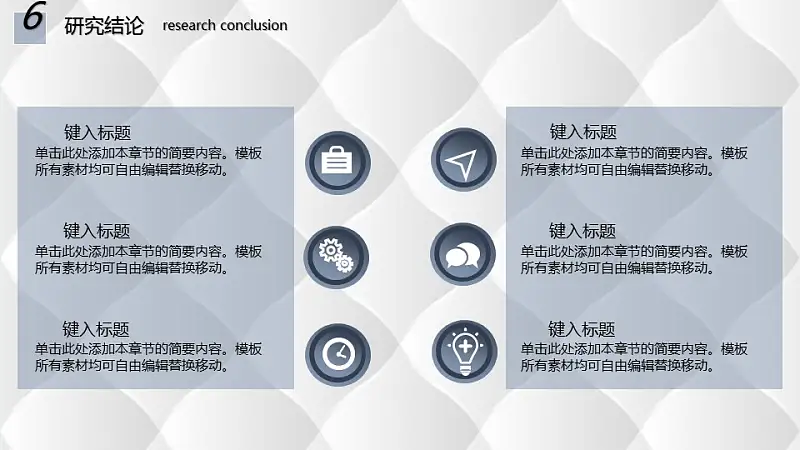 6 研究结论 research conclusion

键入标题
单击此处添加本章节的简要内容。模板所有素材均可自由编辑替换移动。

键入标题
单击此处添加本章节的简要内容。模板所有素材均可自由编辑替换移动。

键入标题
单击此处添加本章节的简要内容。模板所有素材均可自由编辑替换移动。

键入标题
单击此处添加本章节的简要内容。模板所有素材均可自由编辑替换移动。

键入标题
单击此处添加本章节的简要内容。模板所有素材均可自由编辑替换移动。

键入标题
单击此处添加本章节的简要内容。模板所有素材均可自由编辑替换移动。